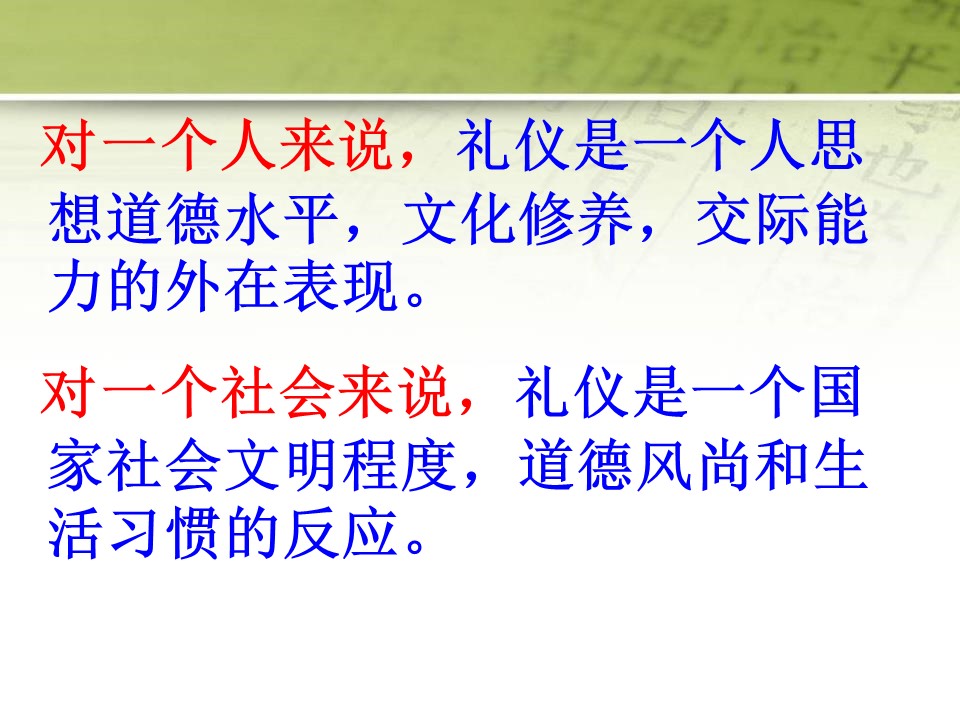 对一个人来说，礼仪是一个人思想道德水平，文化修养，交际能力的外在表现。

对一个社会来说，礼仪是一个国家社会文明程度，道德风尚和生活习惯的反应。